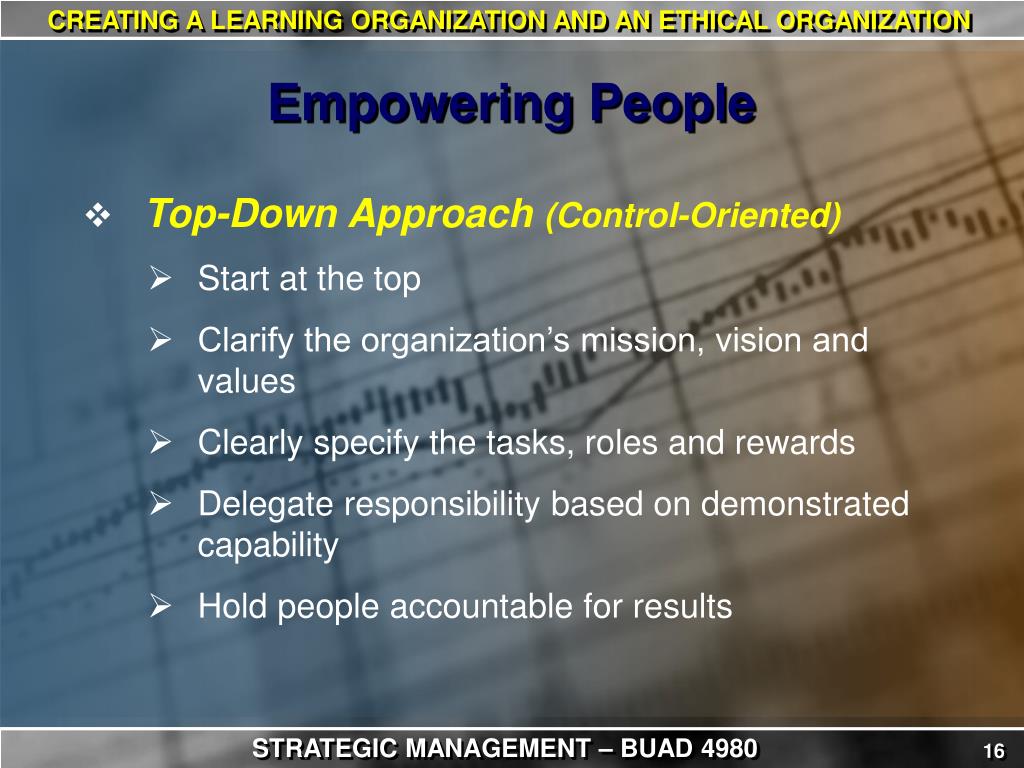 CREATING A LEARNING ORGANIZATION AND AN ETHICAL ORGANIZATION

Empowering People

❖ Top-Down Approach (Control-Oriented)

➢ Start at the top

➢ Clarify the organization’s mission, vision and values

➢ Clearly specify the tasks, roles and rewards

➢ Delegate responsibility based on demonstrated capability

➢ Hold people accountable for results

STRATEGIC MANAGEMENT – BUAD 4980

16